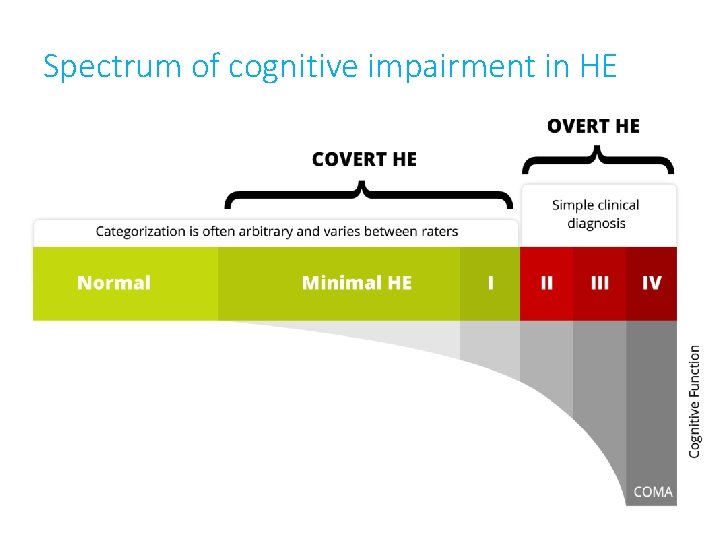 Spectrum of cognitive impairment in HE

OVERT HE

COVERT HE

Simple clinical diagnosis

Categorization is often arbitrary and varies between raters

Normal

Minimal HE

I

II

III

IV

Cognitive Function

COMA